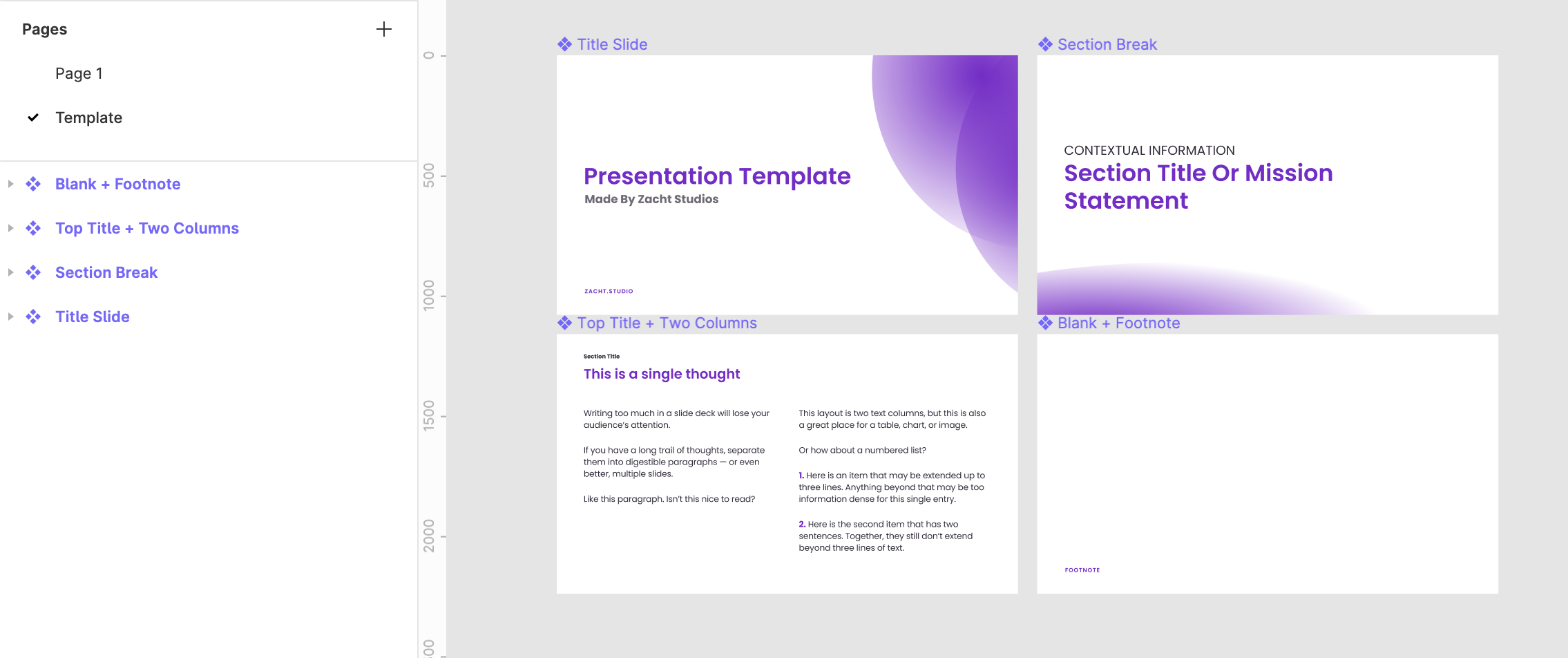 Pages

Page 1

Template

Blank + Footnote

Top Title + Two Columns

Section Break

Title Slide

0

500

1000

1500

2000

00

Title Slide

Presentation Template
Made By Zacht Studios

ZACHT.STUDIO

Section Break

CONTEXTUAL INFORMATION
Section Title Or Mission Statement

Top Title + Two Columns

Section Title
This is a single thought

Writing too much in a slide deck will lose your audience's attention.

If you have a long trail of thoughts, separate them into digestible paragraphs — or even better, multiple slides.

Like this paragraph. Isn't this nice to read?

This layout is two text columns, but this is also a great place for a table, chart, or image.

Or how about a numbered list?

1. Here is an item that may be extended up to three lines. Anything beyond that may be too information dense for this single entry.

2. Here is the second item that has two sentences. Together, they still don't extend beyond three lines of text.

Blank + Footnote

FOOTNOTE